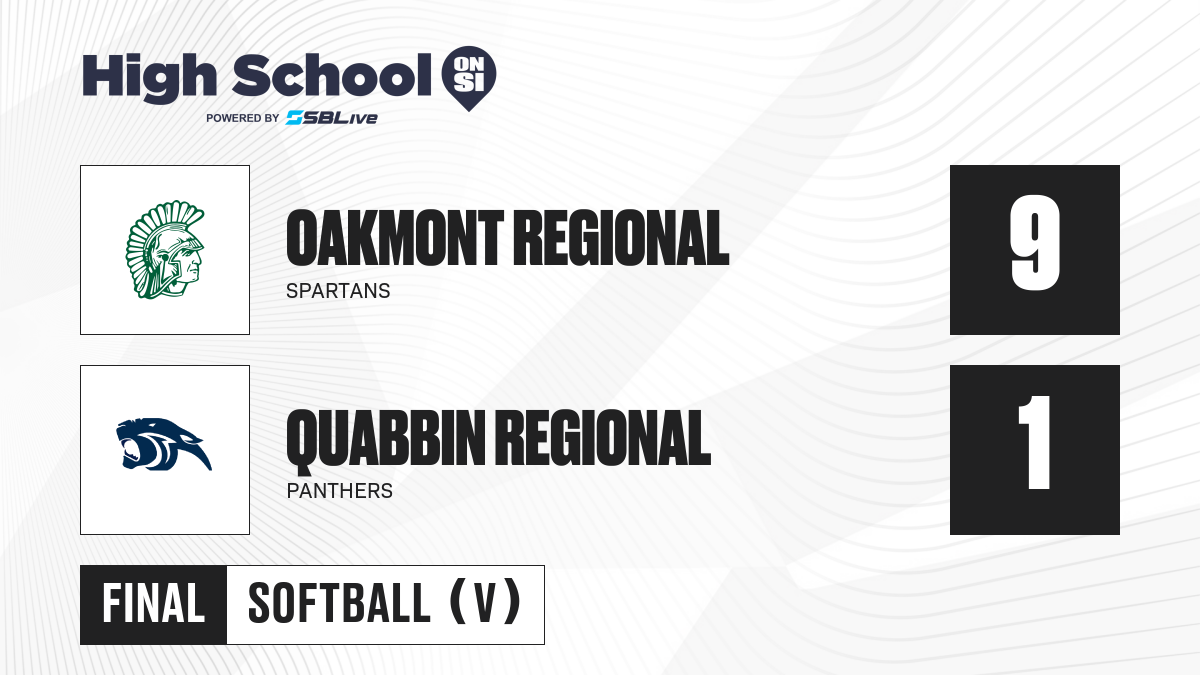 High School ON SI
POWERED BY SBLive

OAKMONT REGIONAL
SPARTANS

9

QUABBIN REGIONAL
PANTHERS

1

FINAL SOFTBALL (V)